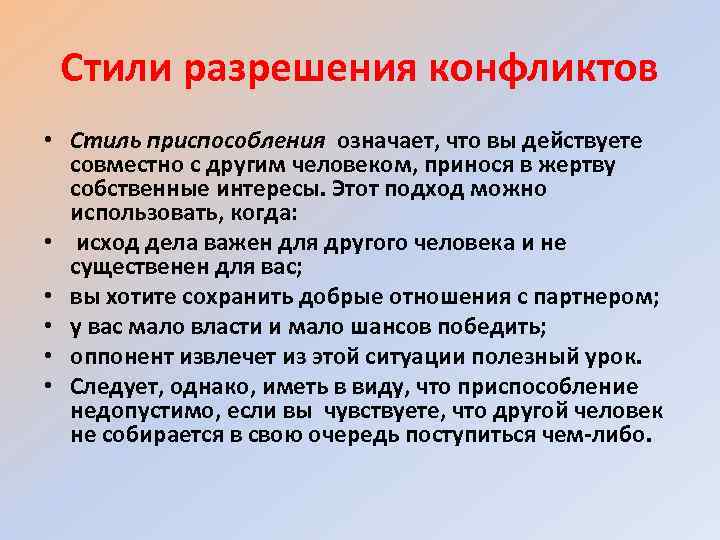 Стили разрешения конфликтов

• Стиль приспособления означает, что вы действуете совместно с другим человеком, принося в жертву собственные интересы. Этот подход можно использовать, когда:
• исход дела важен для другого человека и не существенен для вас;
• вы хотите сохранить добрые отношения с партнером;
• у вас мало власти и мало шансов победить;
• оппонент извлечет из этой ситуации полезный урок.
• Следует, однако, иметь в виду, что приспособление недопустимо, если вы чувствуете, что другой человек не собирается в свою очередь поступиться чем-либо.